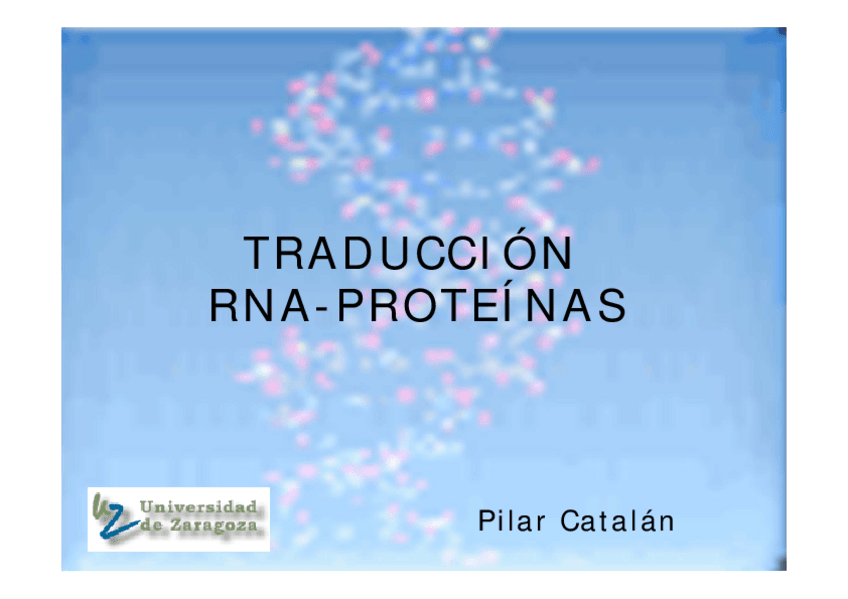 TRADUCCIÓN
RNA-PROTEÍNAS

Universidad de Zaragoza

Pilar Catalán